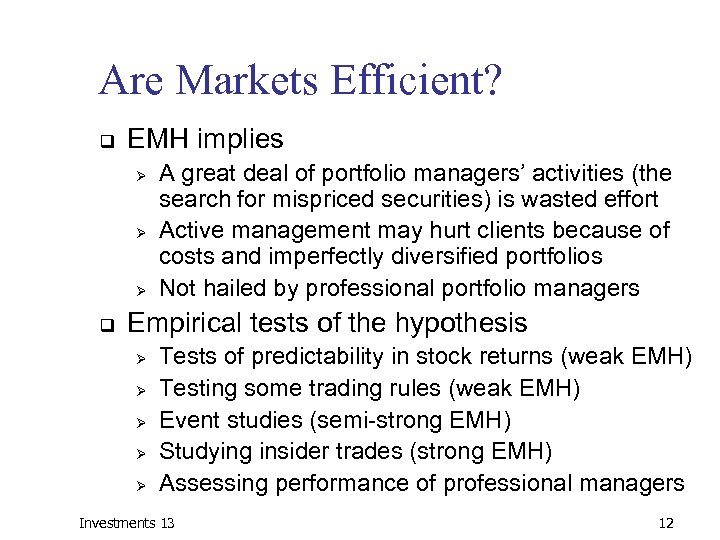 Are Markets Efficient?

❑ EMH implies

➢ A great deal of portfolio managers' activities (the search for mispriced securities) is wasted effort

➢ Active management may hurt clients because of costs and imperfectly diversified portfolios

➢ Not hailed by professional portfolio managers

❑ Empirical tests of the hypothesis

➢ Tests of predictability in stock returns (weak EMH)

➢ Testing some trading rules (weak EMH)

➢ Event studies (semi-strong EMH)

➢ Studying insider trades (strong EMH)

➢ Assessing performance of professional managers

Investments 13

12